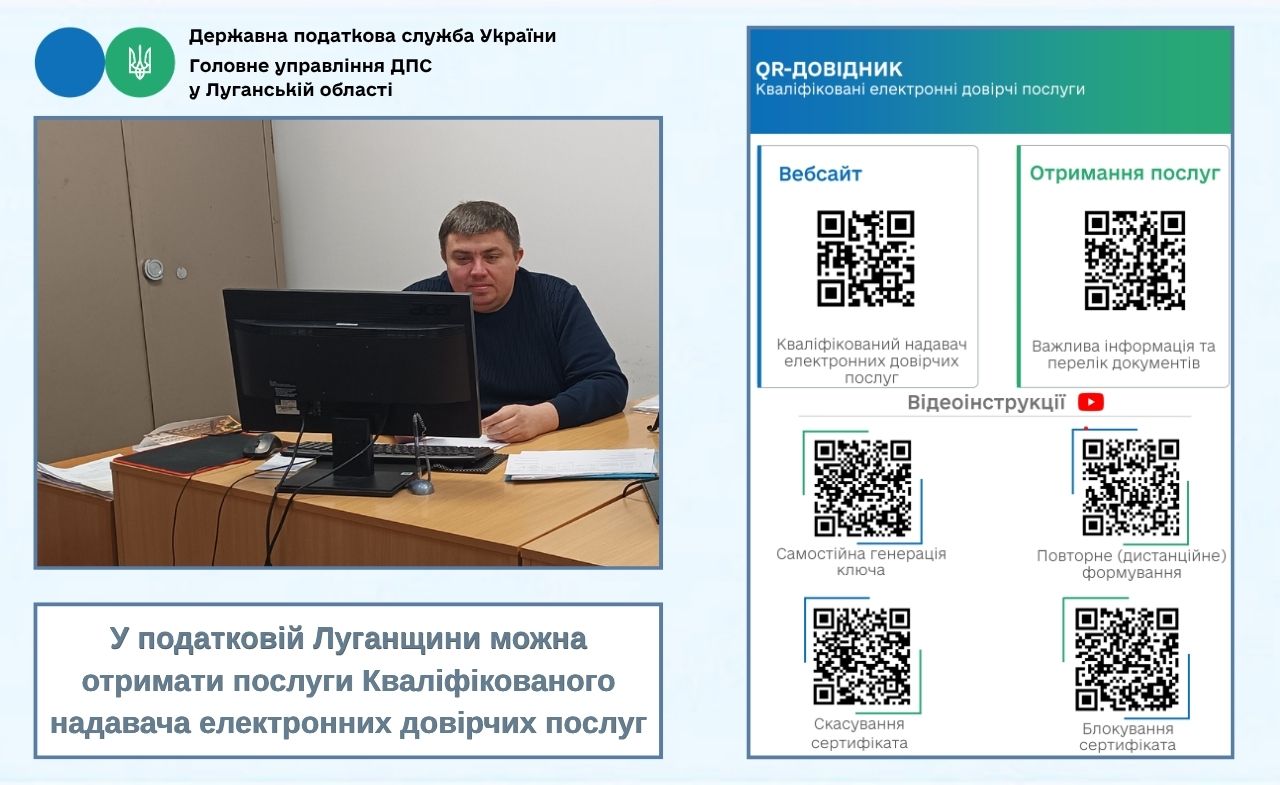 Державна податкова служба України
Головне управління ДПС
у Луганській області

У податковій Луганщини можна отримати послуги Кваліфікованого надавача електронних довірчих послуг

QR-ДОВІДНИК
Кваліфіковані електронні довірчі послуги

Вебсайт

Кваліфікований надавач електронних довірчих послуг

Отримання послуг

Важлива інформація та перелік документів

Відеоінструкції

Самостійна генерація ключа

Повторне (дистанційне) формування

Скасування сертифіката

Блокування сертифіката